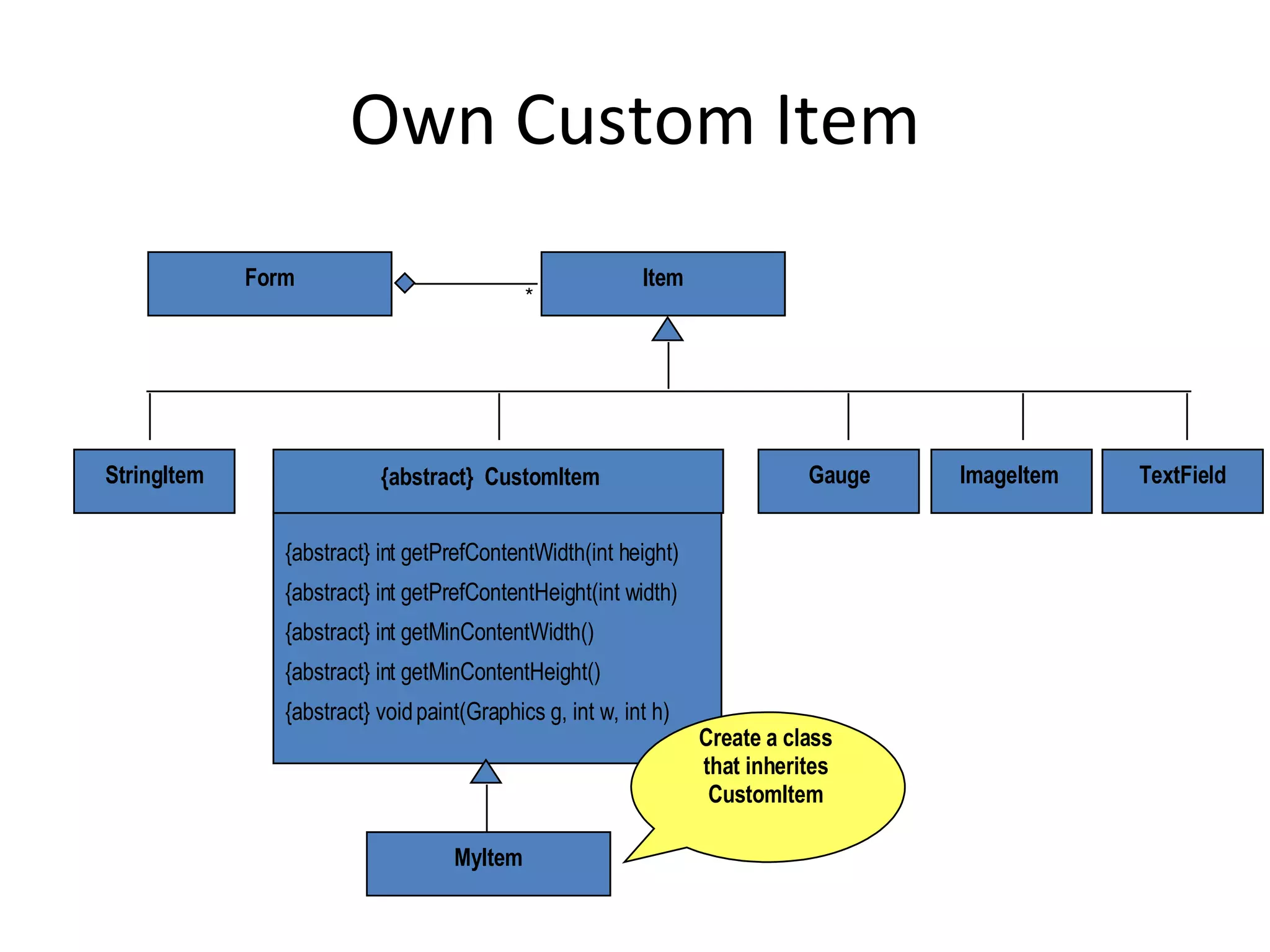 Own Custom Item

Form

*

Item

StringItem

{abstract} CustomItem

{abstract} int getPrefContentWidth(int height)
{abstract} int getPrefContentHeight(int width)
{abstract} int getMinContentWidth()
{abstract} int getMinContentHeight()
{abstract} void paint(Graphics g, int w, int h)

Gauge

ImageItem

TextField

Create a class that inherites CustomItem

MyItem